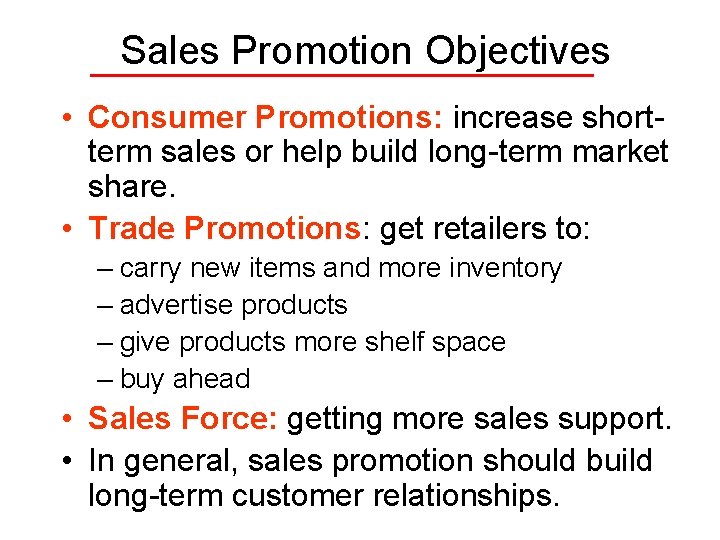 Sales Promotion Objectives

• Consumer Promotions: increase short-term sales or help build long-term market share.

• Trade Promotions: get retailers to:

– carry new items and more inventory

– advertise products

– give products more shelf space

– buy ahead

• Sales Force: getting more sales support.

• In general, sales promotion should build long-term customer relationships.